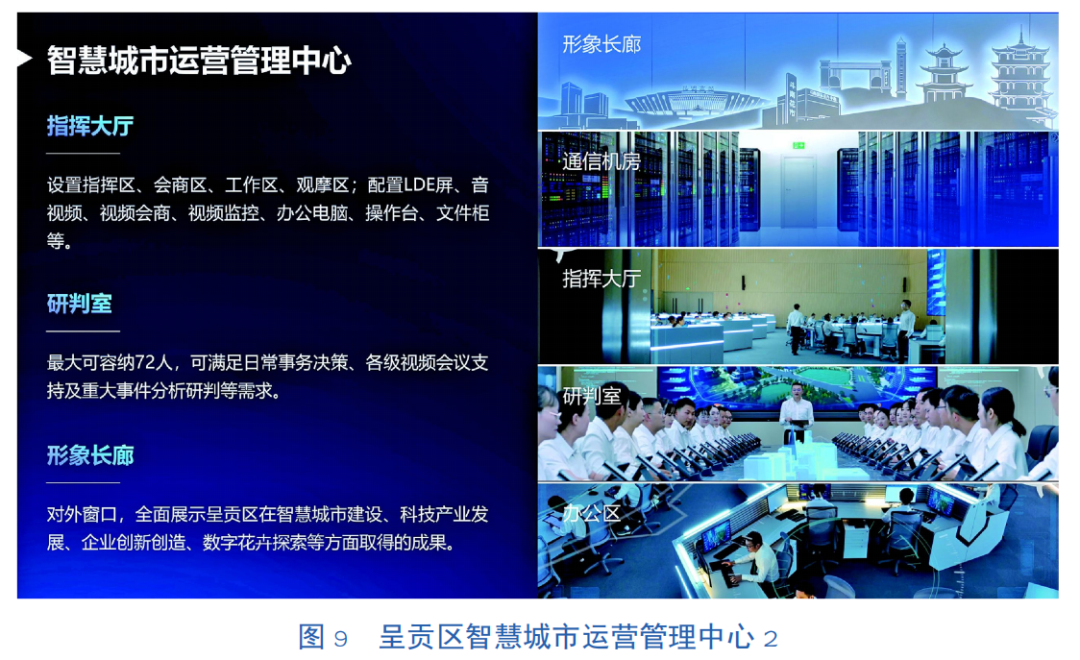 智慧城市运营管理中心

指挥大厅

设置指挥区、会商区、工作区、观摩区；配置LDE屏、音视频、视频会商、视频监控、办公电脑、操作台、文件柜等。

研判室

最大可容纳72人，可满足日常事务决策、各级视频会议支持及重大事件分析研判等需求。

形象长廊

对外窗口，全面展示呈贡区在智慧城市建设、科技产业发展、企业创新创造、数字花卉探索等方面取得的成果。

形象长廊

通信机房

指挥大厅

研判室

办公区

图 9 呈贡区智慧城市运营管理中心 2